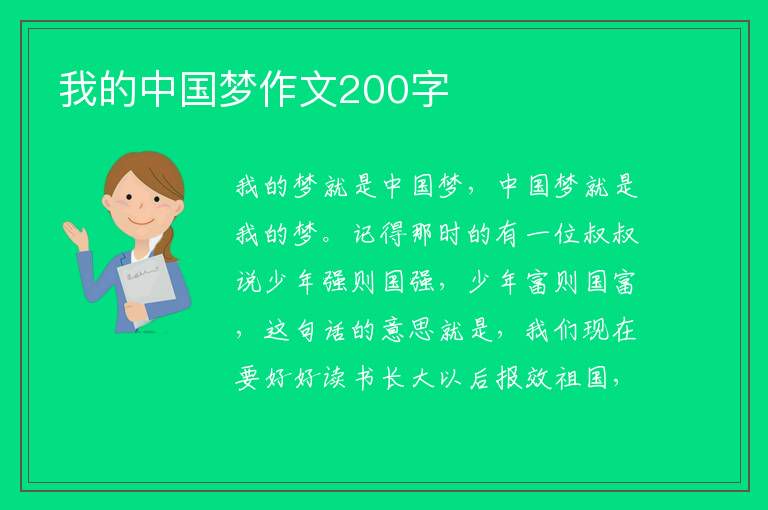 我的中国梦作文200字

我的梦就是中国梦，中国梦就是我的梦。记得那时的有一位叔叔说少年强则国强，少年富则国富，这句话的意思就是，我们现在要好好读书长大以后报效祖国，